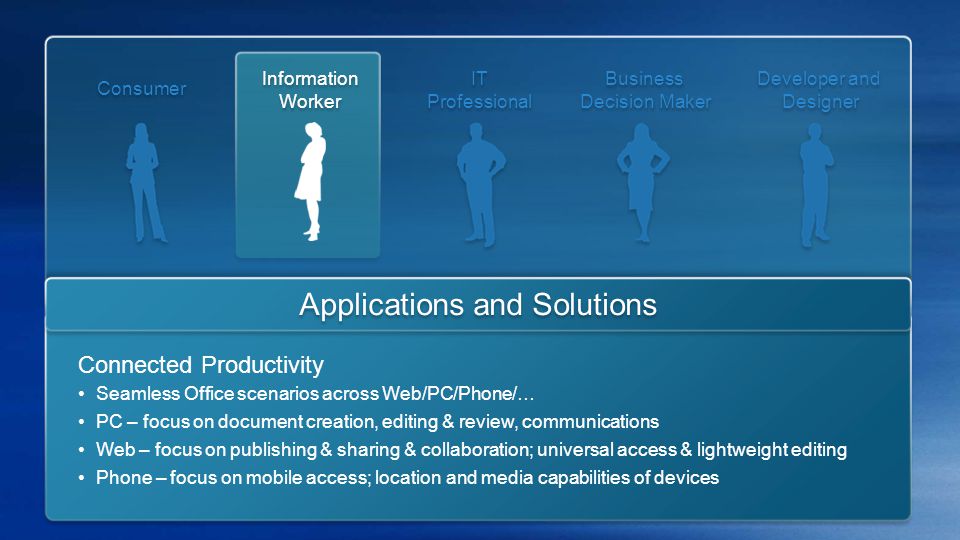 Consumer

Information Worker

IT Professional

Business Decision Maker

Developer and Designer

Applications and Solutions

Connected Productivity

• Seamless Office scenarios across Web/PC/Phone/…
• PC – focus on document creation, editing & review, communications
• Web – focus on publishing & sharing & collaboration; universal access & lightweight editing
• Phone – focus on mobile access; location and media capabilities of devices